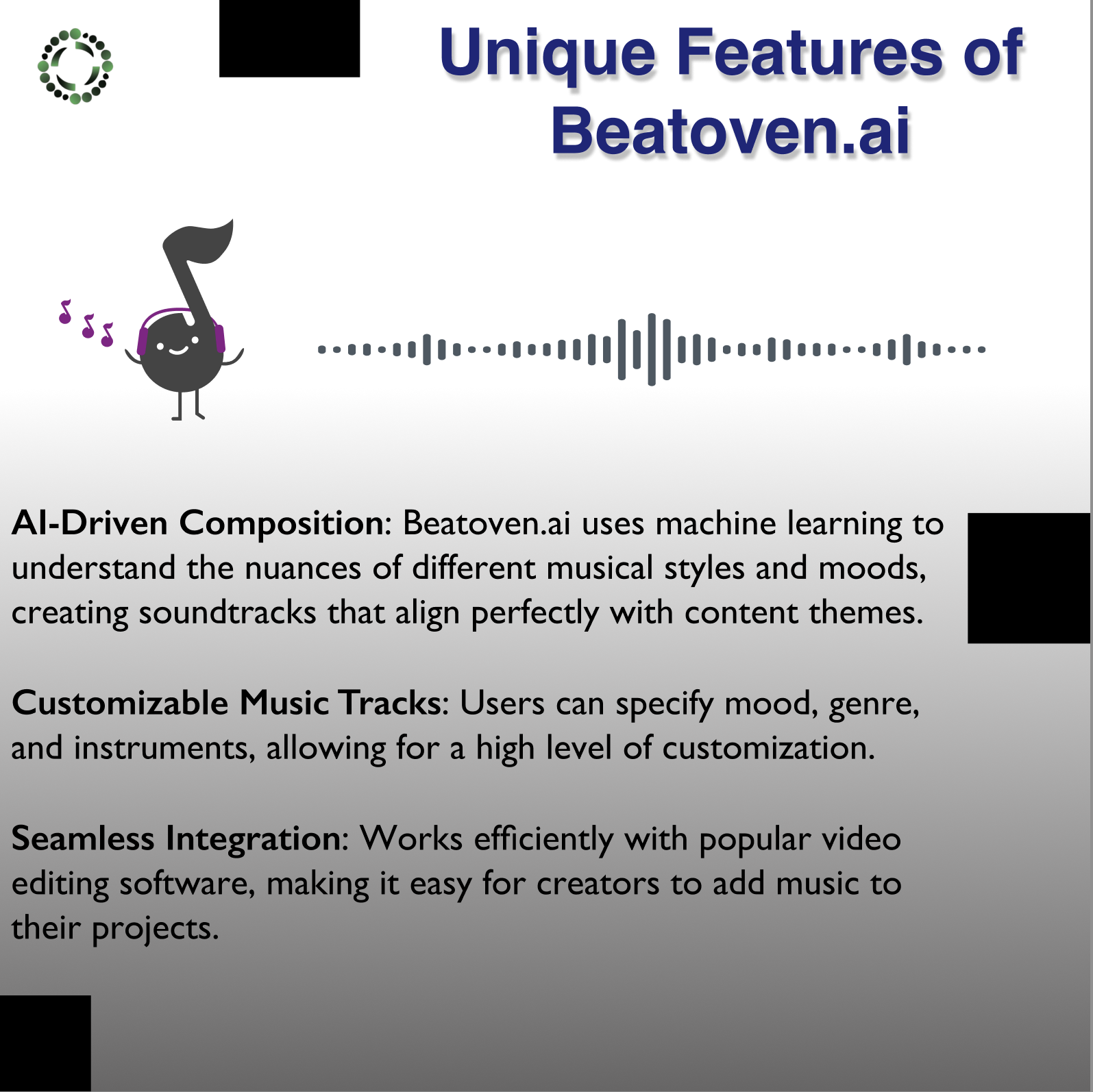 Unique Features of Beatoven.ai

AI-Driven Composition: Beatoven.ai uses machine learning to understand the nuances of different musical styles and moods, creating soundtracks that align perfectly with content themes.

Customizable Music Tracks: Users can specify mood, genre, and instruments, allowing for a high level of customization.

Seamless Integration: Works efficiently with popular video editing software, making it easy for creators to add music to their projects.